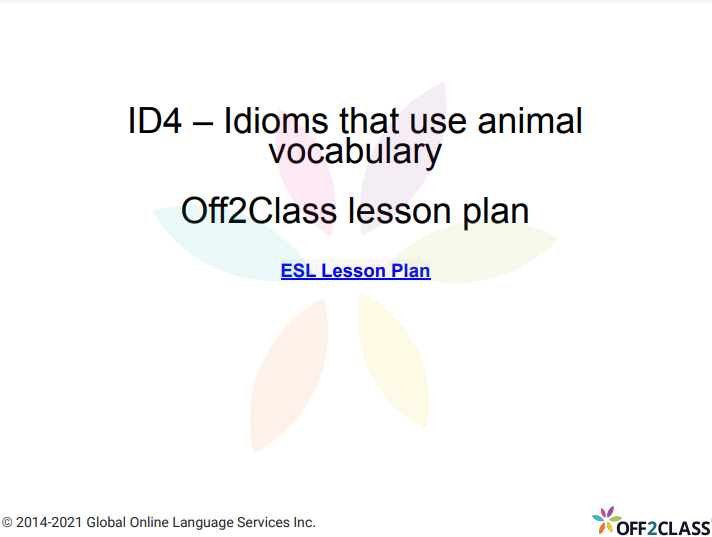 ID4 – Idioms that use animal vocabulary

Off2Class lesson plan

ESL Lesson Plan

© 2014-2021 Global Online Language Services Inc.

OFF2CLASS